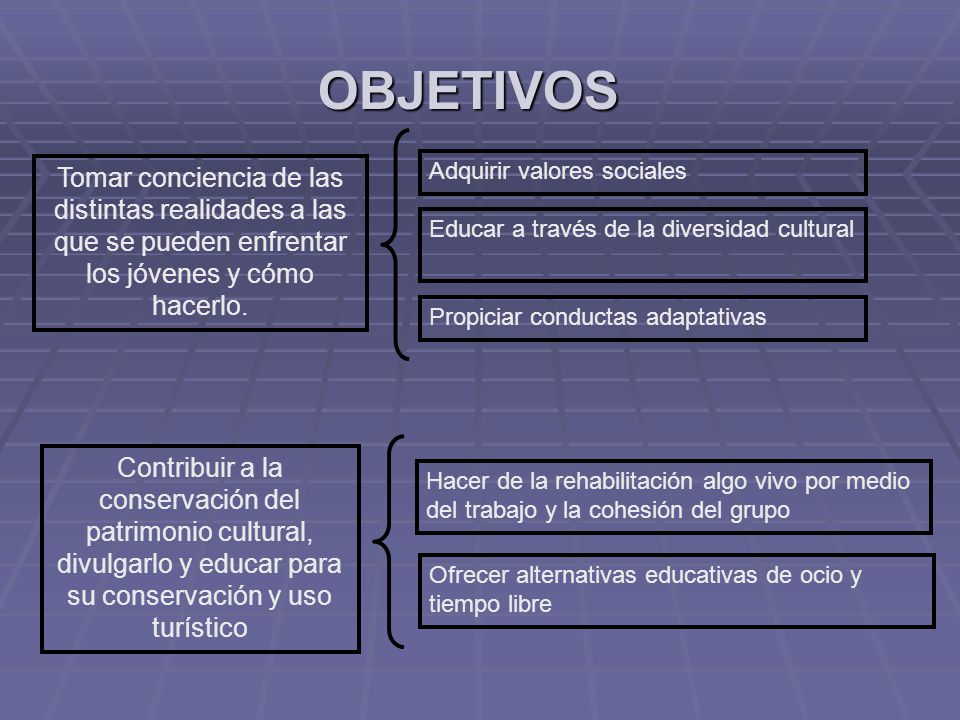 OBJETIVOS

Tomar conciencia de las distintas realidades a las que se pueden enfrentar los jóvenes y cómo hacerlo.

Adquirir valores sociales

Educar a través de la diversidad cultural

Propiciar conductas adaptativas

Contribuir a la conservación del patrimonio cultural, divulgarlo y educar para su conservación y uso turístico

Hacer de la rehabilitación algo vivo por medio del trabajo y la cohesión del grupo

Ofrecer alternativas educativas de ocio y tiempo libre